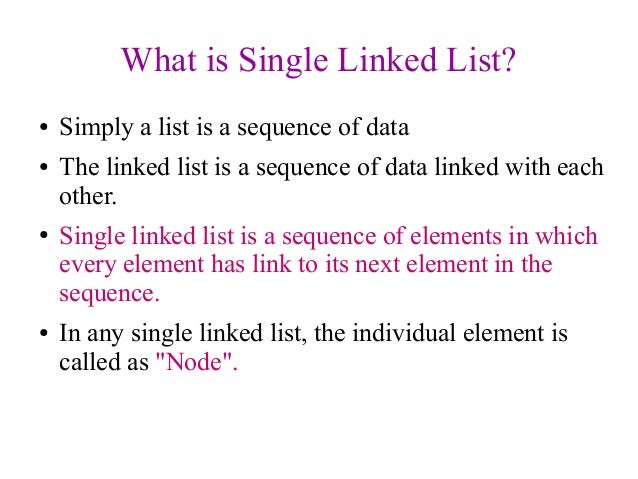 What is Single Linked List?

• Simply a list is a sequence of data

• The linked list is a sequence of data linked with each other.

• Single linked list is a sequence of elements in which every element has link to its next element in the sequence.

• In any single linked list, the individual element is called as "Node".